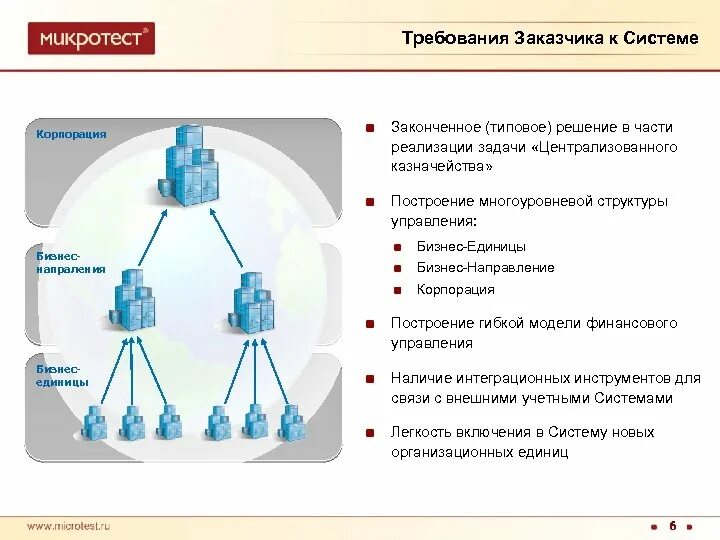 микротест®

Требования Заказчика к Системе

Корпорация

Бизнес-напраления

Бизнес-единицы

Законченное (типовое) решение в части реализации задачи «Централизованного казначейства»

Построение многоуровневой структуры управления:

Бизнес-Единицы

Бизнес-Направление

Корпорация

Построение гибкой модели финансового управления

Наличие интеграционных инструментов для связи с внешними учетными Системами

Легкость включения в Систему новых организационных единиц

www.microtest.ru

6